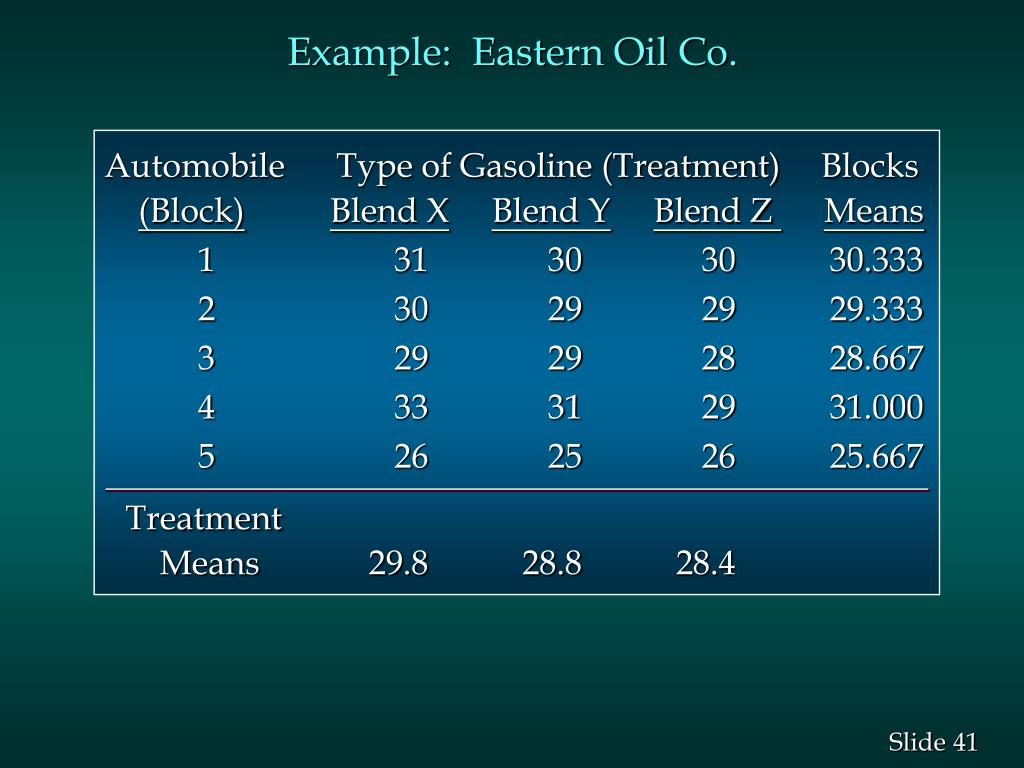 Example:  Eastern Oil Co.

| Automobile (Block) | Type of Gasoline (Treatment) Blend X | Blend Y | Blend Z | Blocks Means |
|---|---|---|---|---|
| 1 | 31 | 30 | 30 | 30.333 |
| 2 | 30 | 29 | 29 | 29.333 |
| 3 | 29 | 29 | 28 | 28.667 |
| 4 | 33 | 31 | 29 | 31.000 |
| 5 | 26 | 25 | 26 | 25.667 |
| Treatment Means | 29.8 | 28.8 | 28.4 | |

Slide 41